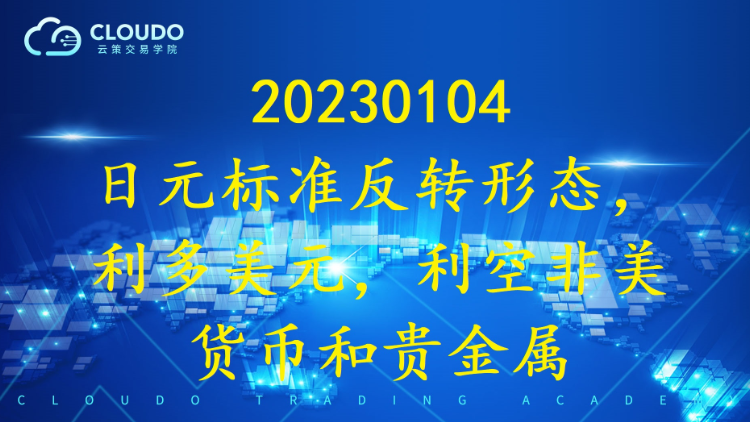 CLOUDO
云策交易学院

20230104
日元标准反转形态，利多美元，利空非美货币和贵金属

CLOUDO TRADING ACADE